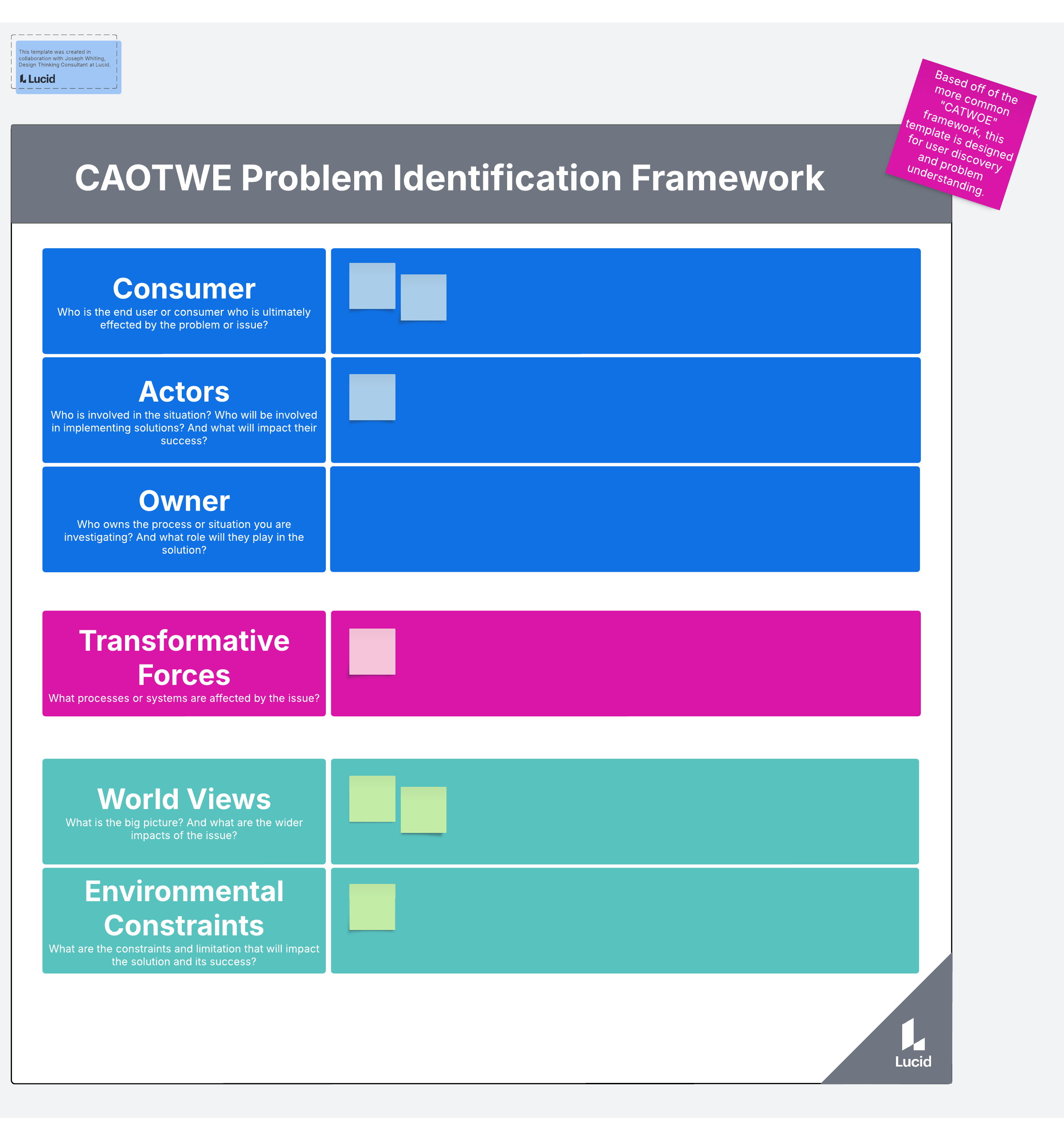 This template was created in collaboration with Joseph Whiting, Design Thinking Consultant at Lucid.

Lucid

Based off of the more common "CATWOE" framework, this template is designed for user discovery and problem understanding.

CAOTWE Problem Identification Framework

Consumer
Who is the end user or consumer who is ultimately effected by the problem or issue?

Actors
Who is involved in the situation? Who will be involved in implementing solutions? And what will impact their success?

Owner
Who owns the process or situation you are investigating? And what role will they play in the solution?

Transformative Forces
What processes or systems are affected by the issue?

World Views
What is the big picture? And what are the wider impacts of the issue?

Environmental Constraints
What are the constraints and limitation that will impact the solution and its success?

Lucid